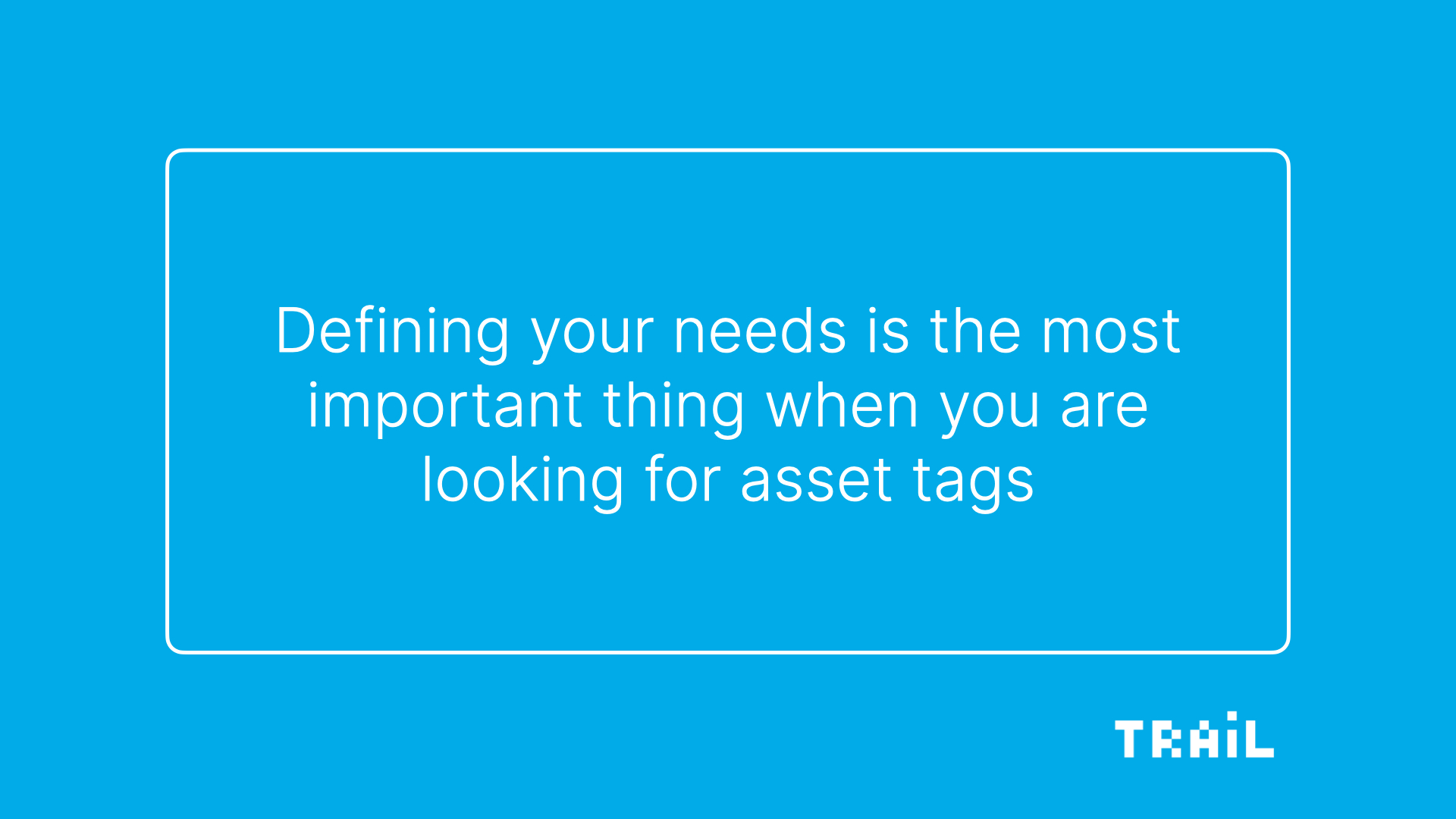 Defining your needs is the most important thing when you are looking for asset tags

TRAIL